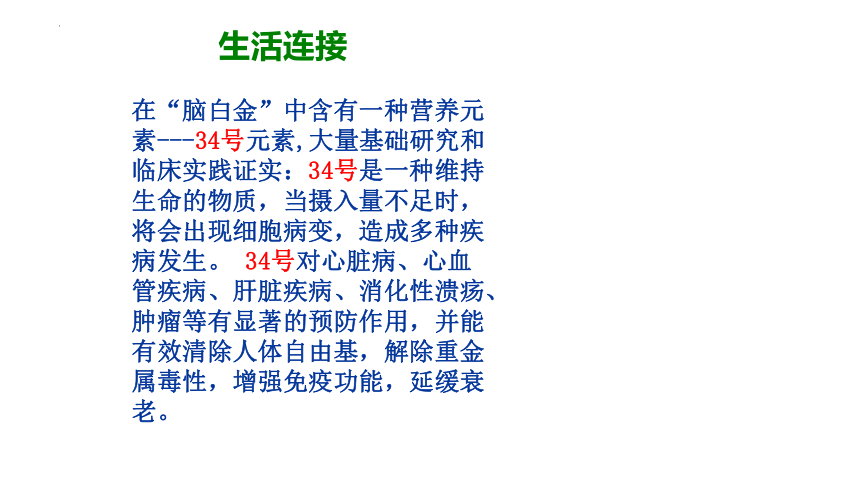 生活连接

在“脑白金”中含有一种营养元素---34号元素,大量基础研究和临床实践证实：34号是一种维持生命的物质，当摄入量不足时，将会出现细胞病变，造成多种疾病发生。 34号对心脏病、心血管疾病、肝脏疾病、消化性溃疡、肿瘤等有显著的预防作用，并能有效清除人体自由基，解除重金属毒性，增强免疫功能，延缓衰老。